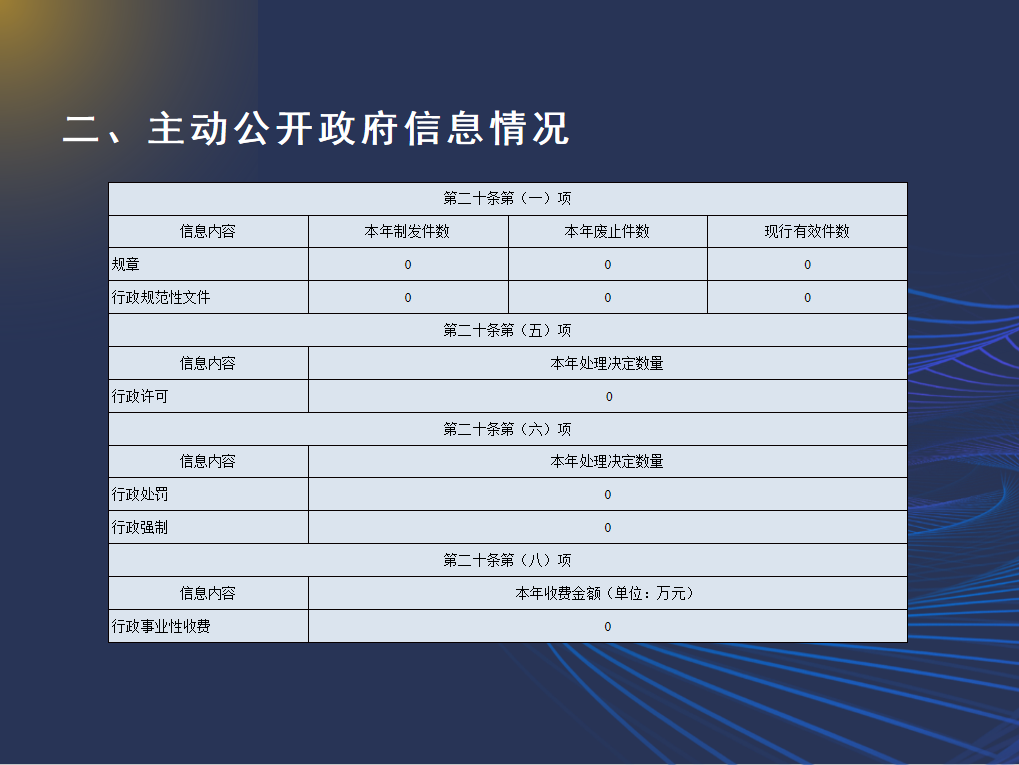 二、主动公开政府信息情况

| 第二十条第（一）项 | | | |
|---|---|---|---|
| 信息内容 | 本年制发件数 | 本年废止件数 | 现行有效件数 |
| 规章 | 0 | 0 | 0 |
| 行政规范性文件 | 0 | 0 | 0 |
| 第二十条第（五）项 | | | |
| 信息内容 | 本年处理决定数量 | | |
| 行政许可 | 0 | | |
| 第二十条第（六）项 | | | |
| 信息内容 | 本年处理决定数量 | | |
| 行政处罚 | 0 | | |
| 行政强制 | 0 | | |
| 第二十条第（八）项 | | | |
| 信息内容 | 本年收费金额（单位：万元） | | |
| 行政事业性收费 | 0 | | |